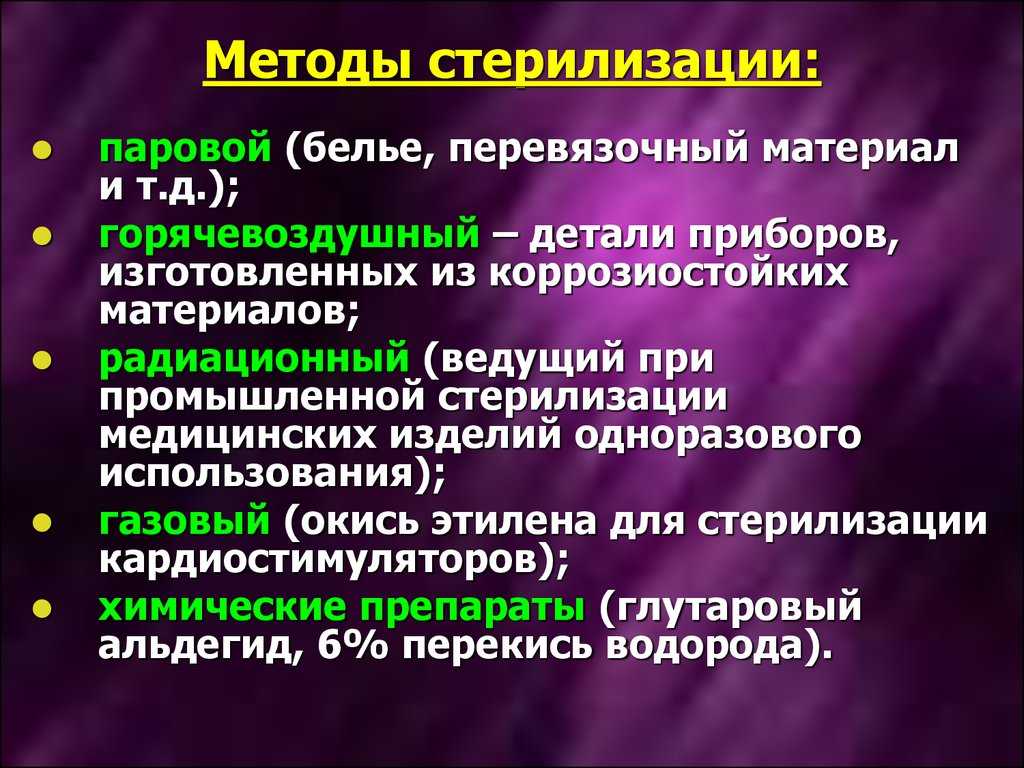 Методы стерилизации:

- паровой (белье, перевязочный материал и т.д.);
- горячевоздушный – детали приборов, изготовленных из коррозиостойких материалов;
- радиационный (ведущий при промышленной стерилизации медицинских изделий одноразового использования);
- газовый (окись этилена для стерилизации кардиостимуляторов);
- химические препараты (глутаровый альдегид, 6% перекись водорода).